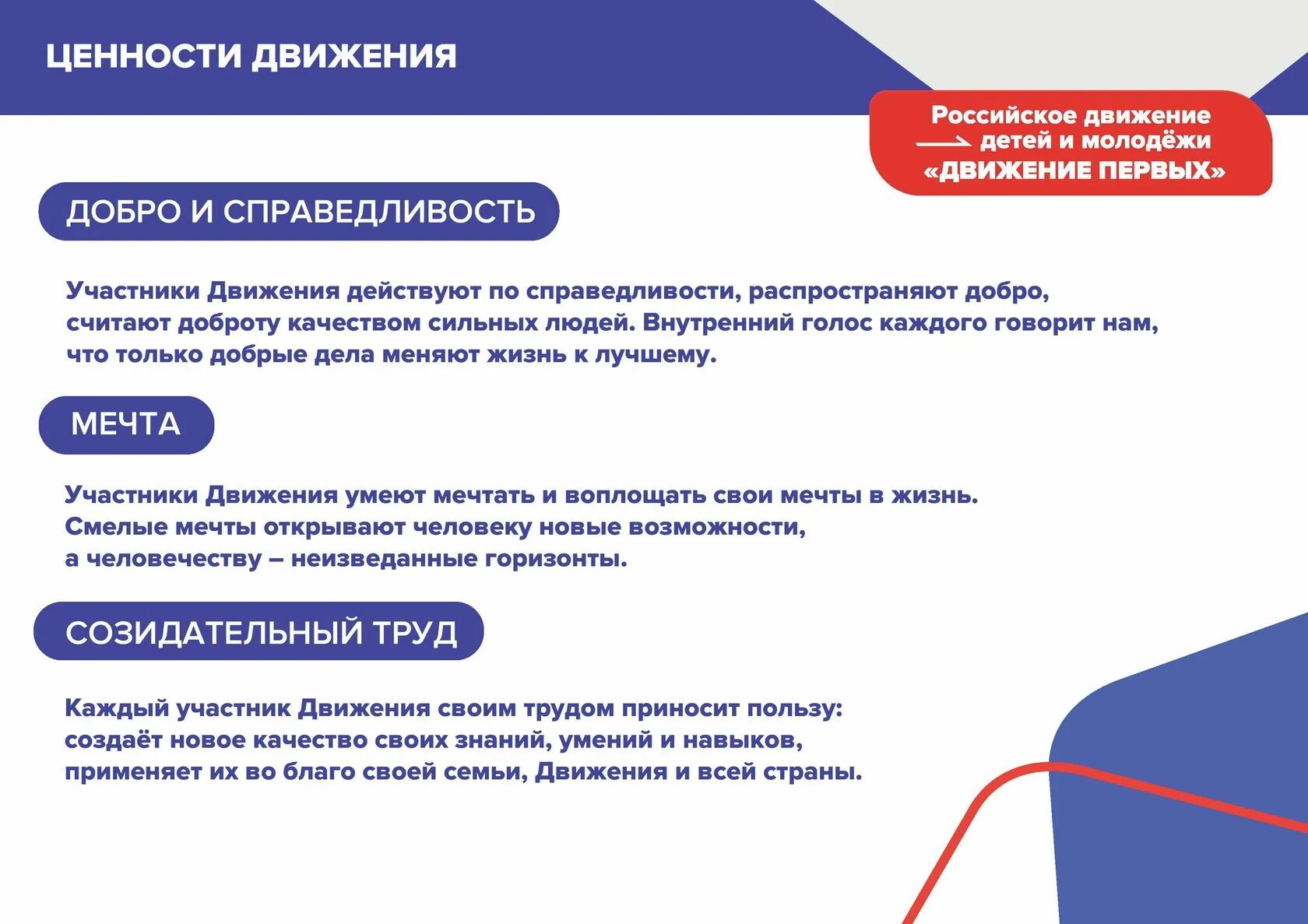 ЦЕННОСТИ ДВИЖЕНИЯ

Российское движение детей и молодёжи «ДВИЖЕНИЕ ПЕРВЫХ»

ДОБРО И СПРАВЕДЛИВОСТЬ

Участники Движения действуют по справедливости, распространяют добро, считают доброту качеством сильных людей. Внутренний голос каждого говорит нам, что только добрые дела меняют жизнь к лучшему.

МЕЧТА

Участники Движения умеют мечтать и воплощать свои мечты в жизнь. Смелые мечты открывают человеку новые возможности, а человечеству – неизведанные горизонты.

СОЗИДАТЕЛЬНЫЙ ТРУД

Каждый участник Движения своим трудом приносит пользу: создаёт новое качество своих знаний, умений и навыков, применяет их во благо своей семьи, Движения и всей страны.